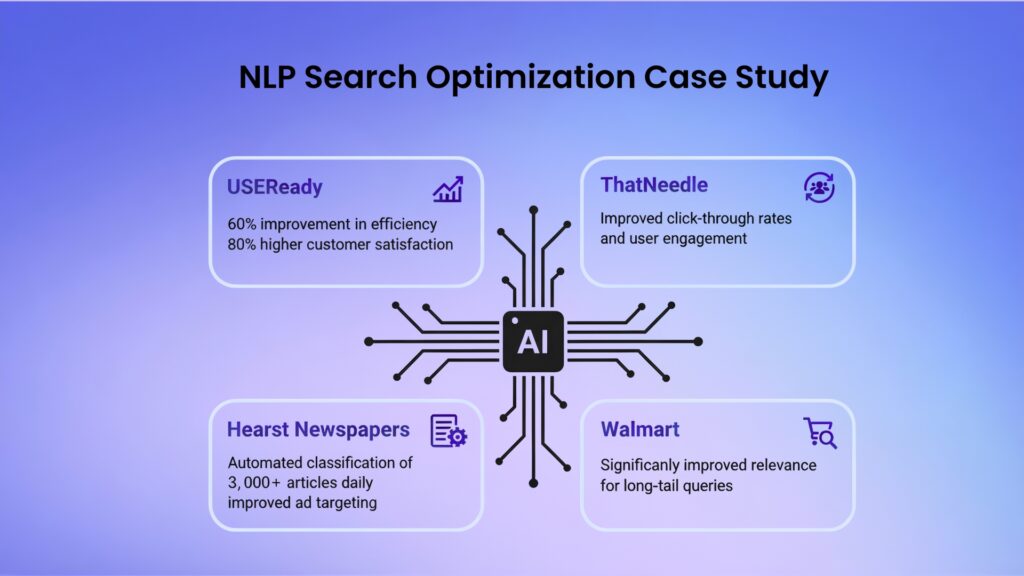 NLP Search Optimization Case Study

USEReady

60% improvement in efficiency
80% higher customer satisfaction

ThatNeedle

Improved click-through rates and user engagement

AI

Hearst Newspapers

Automated classification of 3,000+ articles daily improved ad targeting

Walmart

Significanly improved relevance for long-tail queries